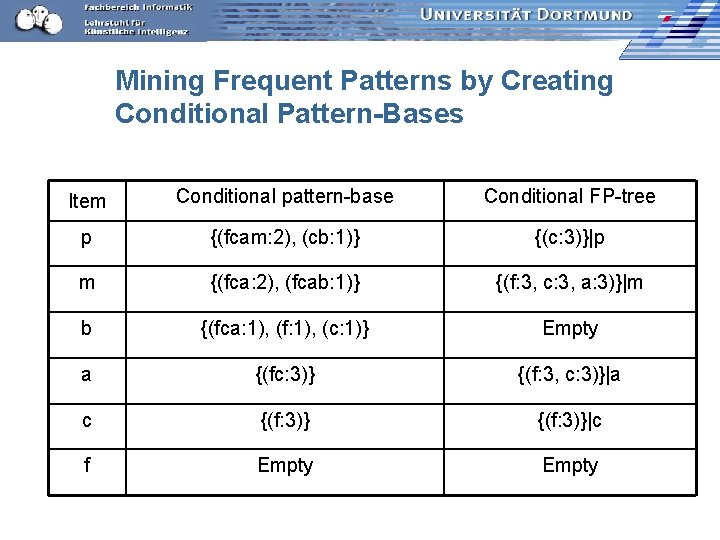 Fachbereich Informatik
Lehrstuhl für Künstliche Intelligenz

UNIVERSITÄT DORTMUND

Mining Frequent Patterns by Creating Conditional Pattern-Bases

| Item | Conditional pattern-base | Conditional FP-tree |
|---|---|---|
| p | {(fcam:2), (cb:1)} | {(c:3)}\|p |
| m | {(fca:2), (fcab:1)} | {(f:3, c:3, a:3)}\|m |
| b | {(fca:1), (f:1), (c:1)} | Empty |
| a | {(fc:3)} | {(f:3, c:3)}\|a |
| c | {(f:3)} | {(f:3)}\|c |
| f | Empty | Empty |